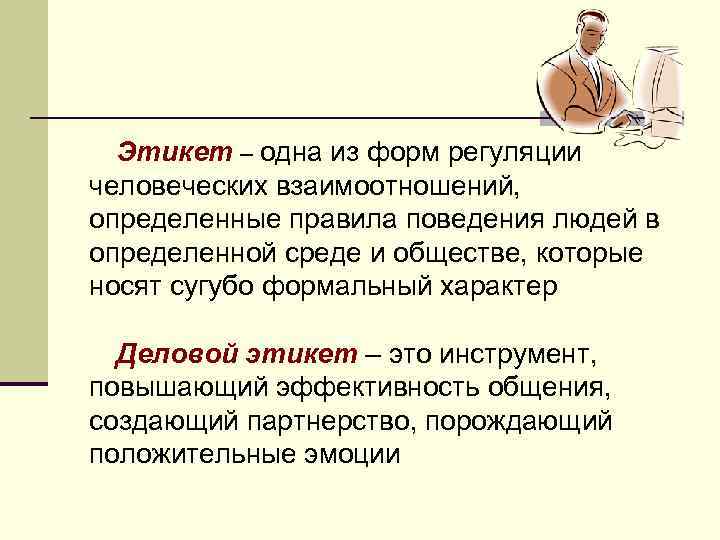 Этикет – одна из форм регуляции человеческих взаимоотношений, определенные правила поведения людей в определенной среде и обществе, которые носят сугубо формальный характер

Деловой этикет – это инструмент, повышающий эффективность общения, создающий партнерство, порождающий положительные эмоции